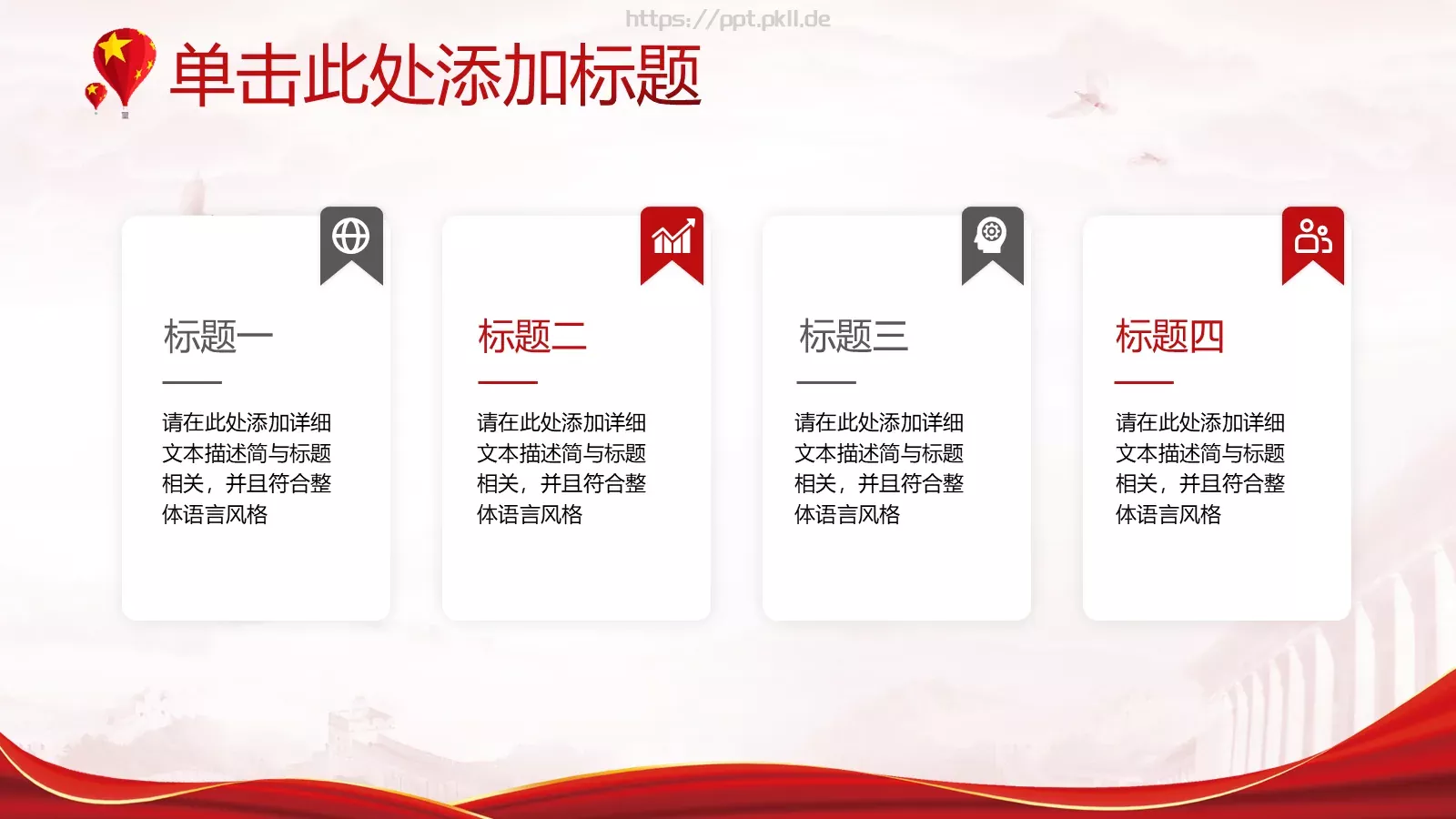 https://ppt.pkll.de

单击此处添加标题

标题一

请在此处添加详细文本描述简与标题相关，并且符合整体语言风格

标题二

请在此处添加详细文本描述简与标题相关，并且符合整体语言风格

标题三

请在此处添加详细文本描述简与标题相关，并且符合整体语言风格

标题四

请在此处添加详细文本描述简与标题相关，并且符合整体语言风格